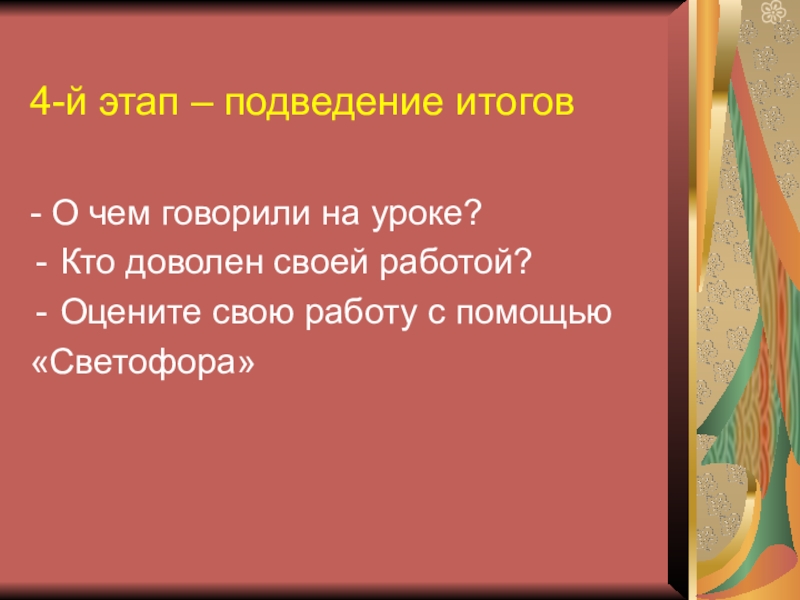 4-й этап – подведение итогов

- О чем говорили на уроке?
- Кто доволен своей работой?
- Оцените свою работу с помощью «Светофора»